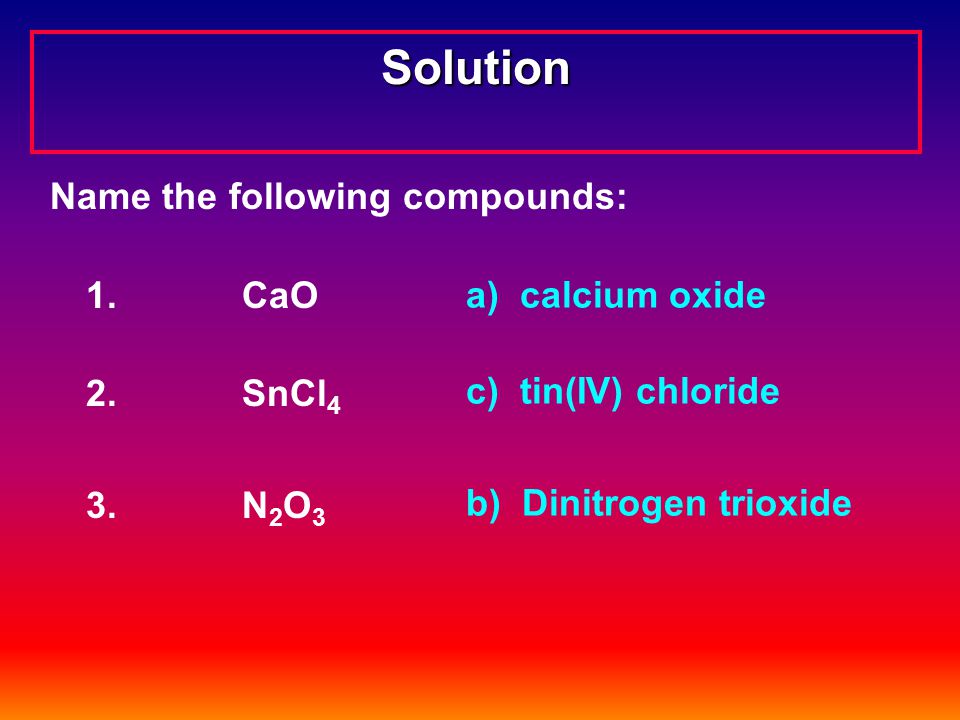 Solution

Name the following compounds:

1. $CaO$ a) calcium oxide

2. $SnCl_4$ c) tin(IV) chloride

3. $N_2O_3$ b) Dinitrogen trioxide